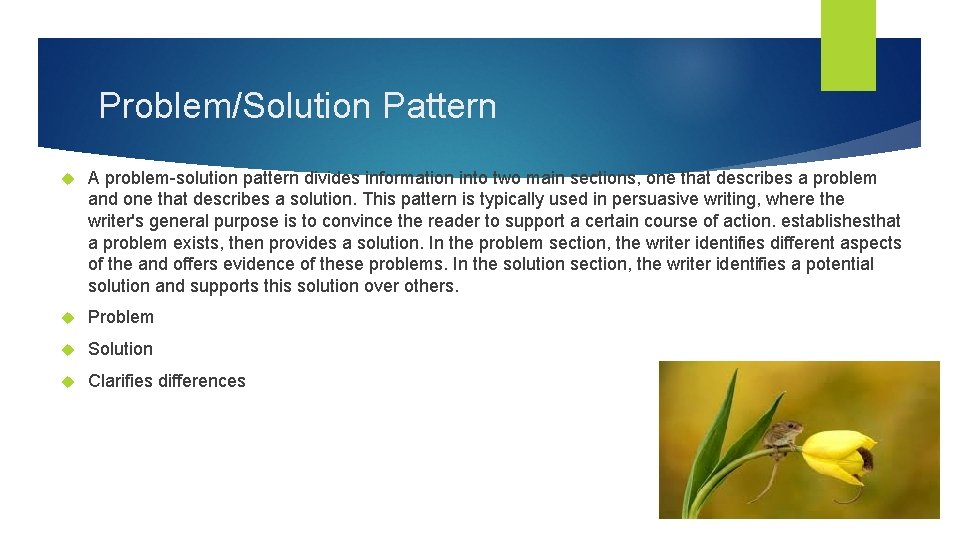 Problem/Solution Pattern

A problem-solution pattern divides information into two main sections, one that describes a problem and one that describes a solution. This pattern is typically used in persuasive writing, where the writer's general purpose is to convince the reader to support a certain course of action. establishesthat a problem exists, then provides a solution. In the problem section, the writer identifies different aspects of the and offers evidence of these problems. In the solution section, the writer identifies a potential solution and supports this solution over others.

Problem

Solution

Clarifies differences